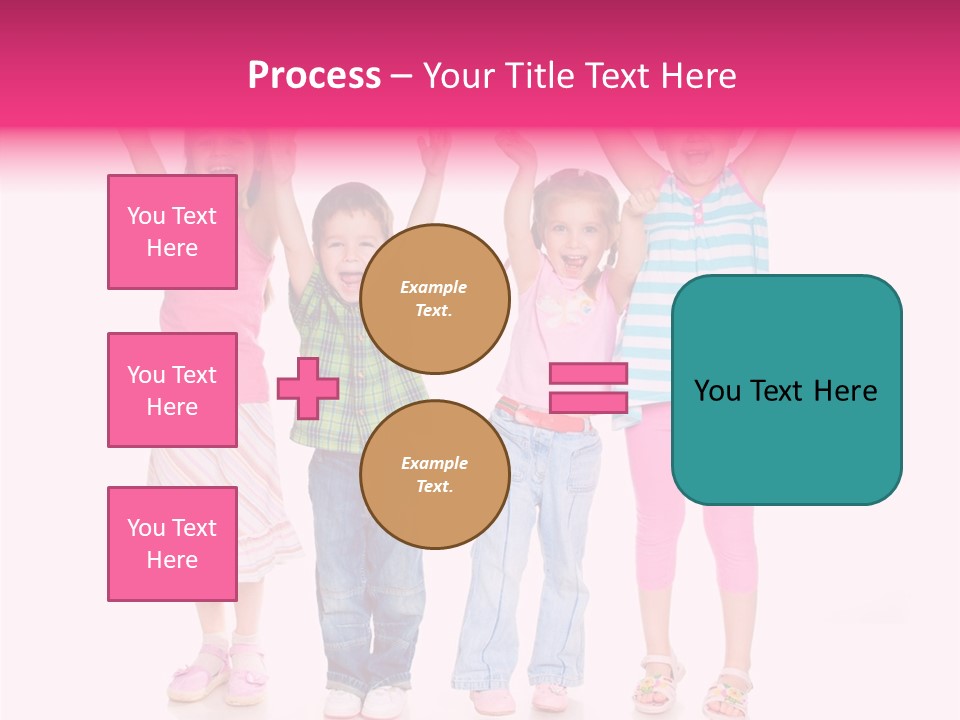 Process – Your Title Text Here

You Text Here

You Text Here

You Text Here

Example Text.

Example Text.

You Text Here